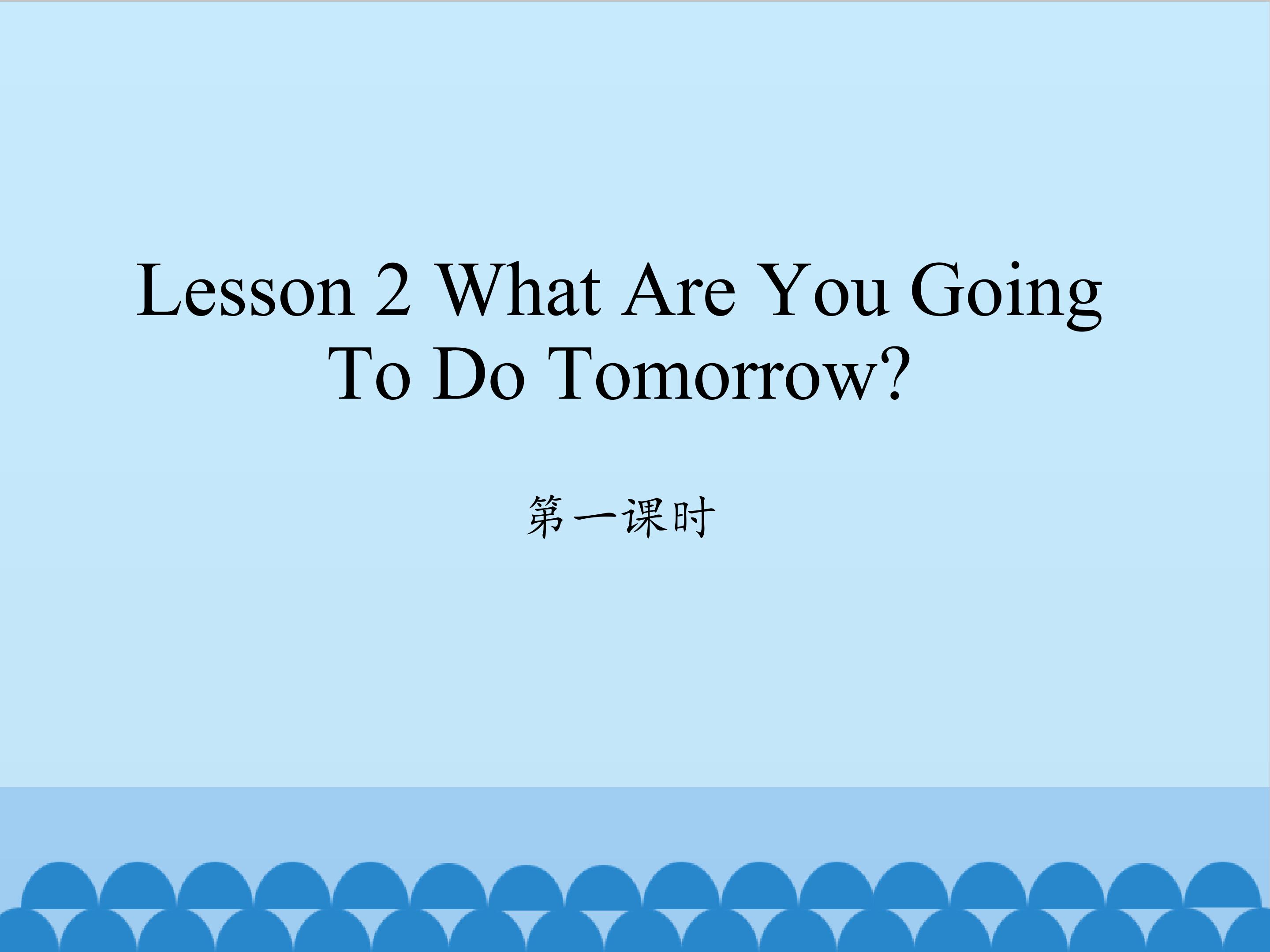 Lesson 2 What Are You Going To Do Tomorrow?

第一课时